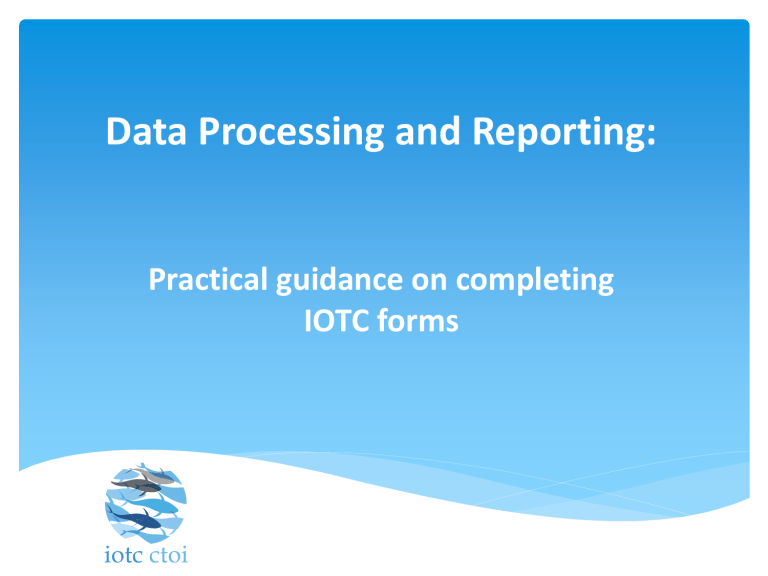 Data Processing and Reporting:

Practical guidance on completing IOTC forms

iotc ctoi